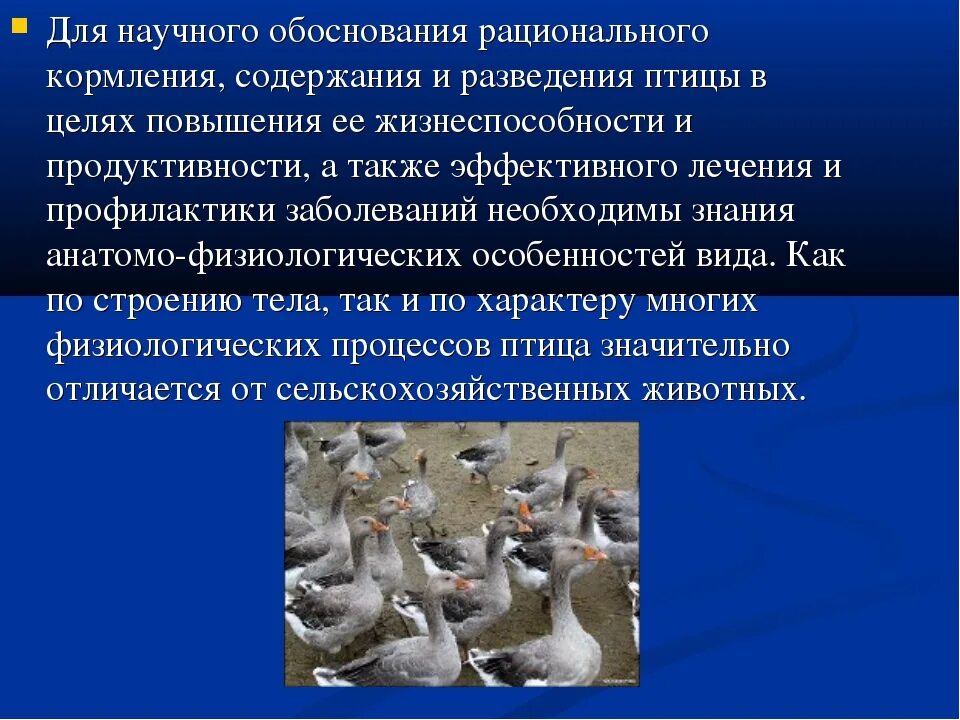 Для научного обоснования рационального кормления, содержания и разведения птицы в целях повышения ее жизнеспособности и продуктивности, а также эффективного лечения и профилактики заболеваний необходимы знания анатомо-физиологических особенностей вида. Как по строению тела, так и по характеру многих физиологических процессов птица значительно отличается от сельскохозяйственных животных.